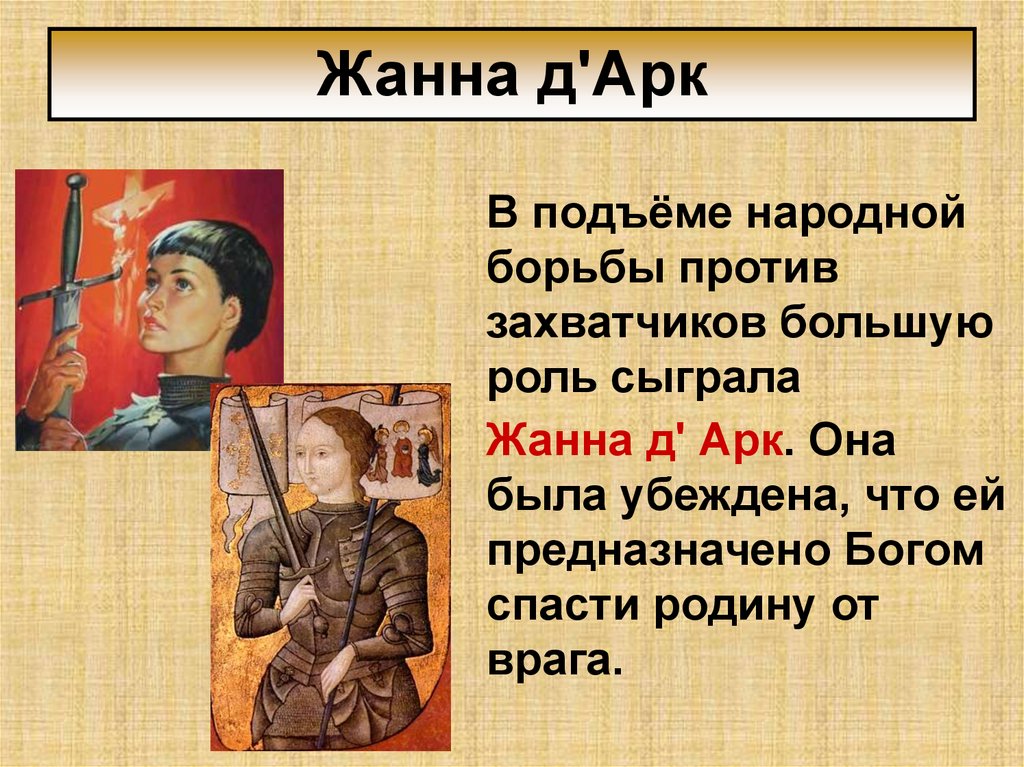 Жанна д'Арк

В подъёме народной борьбы против захватчиков большую роль сыграла

Жанна д' Арк. Она была убеждена, что ей предназначено Богом спасти родину от врага.